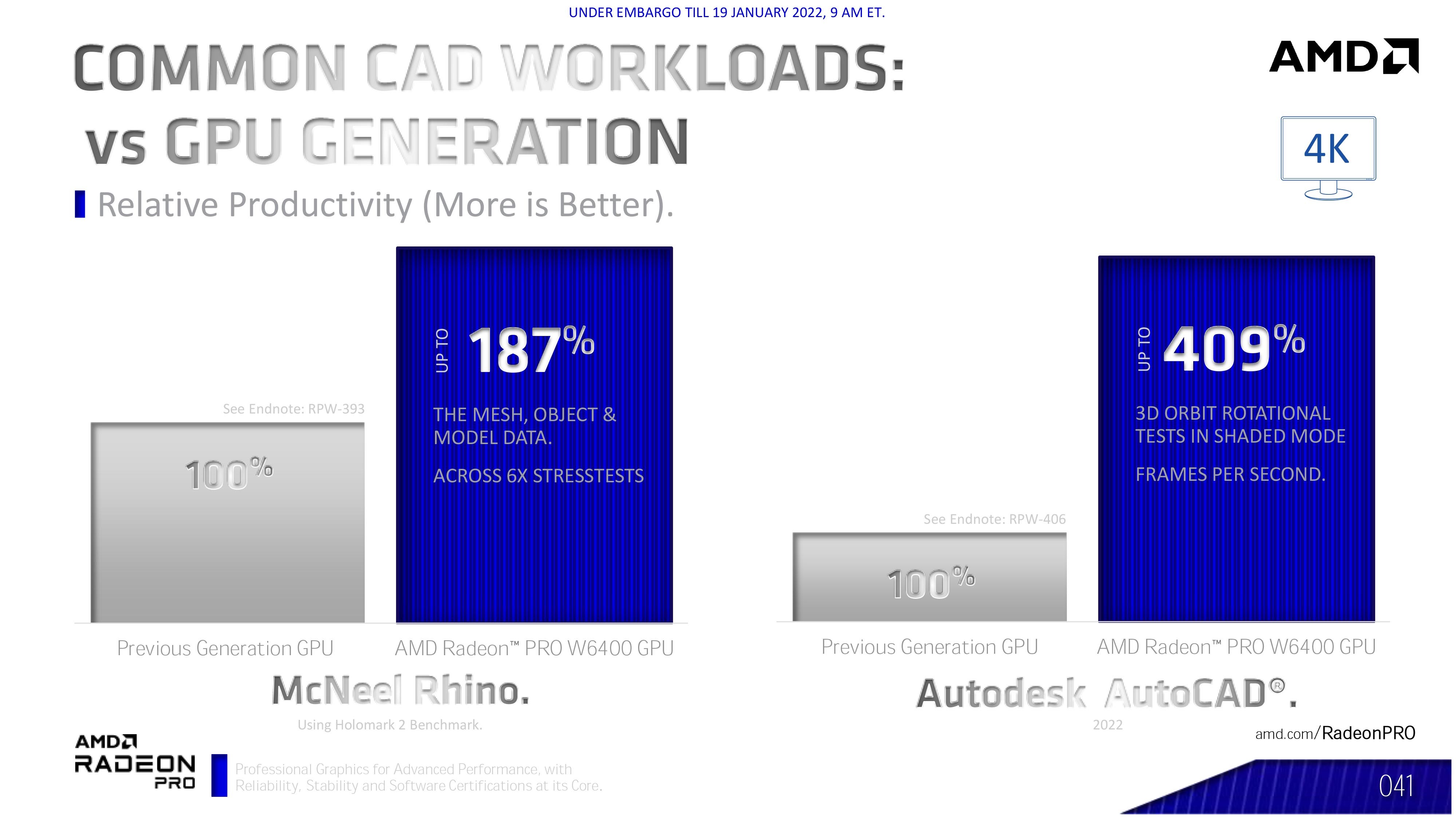 UNDER EMBARGO TILL 19 JANUARY 2022, 9 AM ET.

COMMON CAD WORKLOADS:
vs GPU GENERATION

AMD

4K

Relative Productivity (More is Better).

See Endnote: RPW-393

100%

UP TO 187%

THE MESH, OBJECT & MODEL DATA.

ACROSS 6X STRESSTESTS

Previous Generation GPU

AMD Radeon™ PRO W6400 GPU

McNeel Rhino.

Using Holomark 2 Benchmark.

See Endnote: RPW-406

100%

UP TO 409%

3D ORBIT ROTATIONAL TESTS IN SHADED MODE

FRAMES PER SECOND.

Previous Generation GPU

AMD Radeon™ PRO W6400 GPU

Autodesk AutoCAD®.

2022

amd.com/RadeonPRO

AMD RADEON PRO

Professional Graphics for Advanced Performance, with Reliability, Stability and Software Certifications at its Core.

041